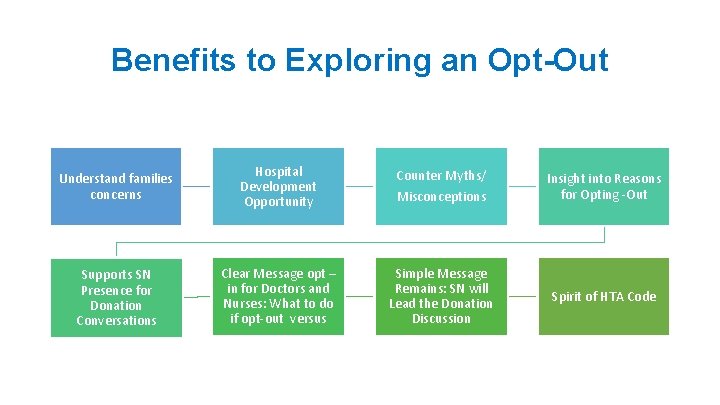 Benefits to Exploring an Opt-Out

Understand families concerns

Hospital Development Opportunity

Counter Myths/ Misconceptions

Insight into Reasons for Opting -Out

Supports SN Presence for Donation Conversations

Clear Message opt – in for Doctors and Nurses: What to do if opt-out versus

Simple Message Remains: SN will Lead the Donation Discussion

Spirit of HTA Code